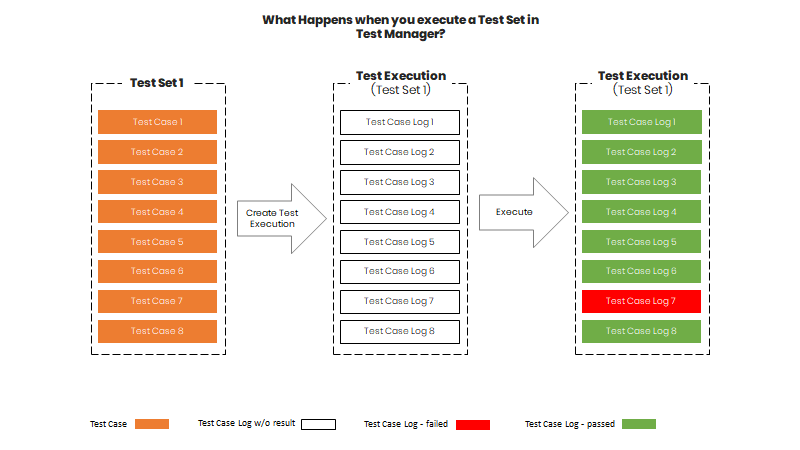 What Happens when you execute a Test Set in Test Manager?

Test Set 1

Test Case 1

Test Case 2

Test Case 3

Test Case 4

Test Case 5

Test Case 6

Test Case 7

Test Case 8

Create Test Execution

Test Execution
(Test Set 1)

Test Case Log 1

Test Case Log 2

Test Case Log 3

Test Case Log 4

Test Case Log 5

Test Case Log 6

Test Case Log 7

Test Case Log 8

Execute

Test Execution
(Test Set 1)

Test Case Log 1

Test Case Log 2

Test Case Log 3

Test Case Log 4

Test Case Log 5

Test Case Log 6

Test Case Log 7

Test Case Log 8

Test Case

Test Case Log w/o result

Test Case Log - failed

Test Case Log - passed